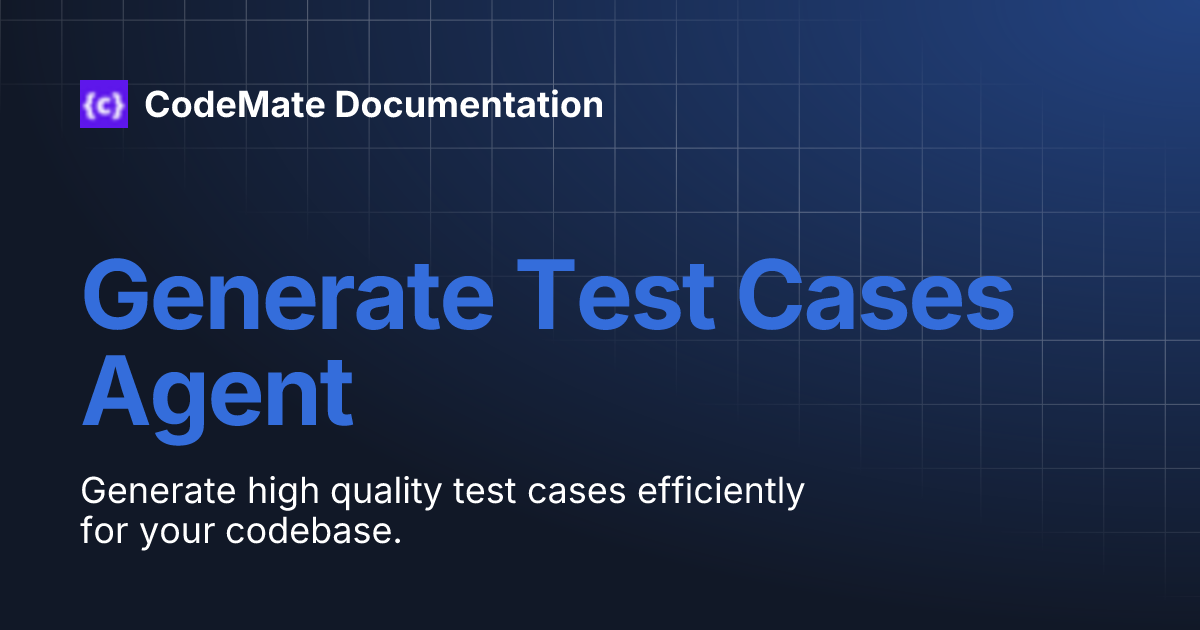 {c} CodeMate Documentation

Generate Test Cases Agent

Generate high quality test cases efficiently for your codebase.